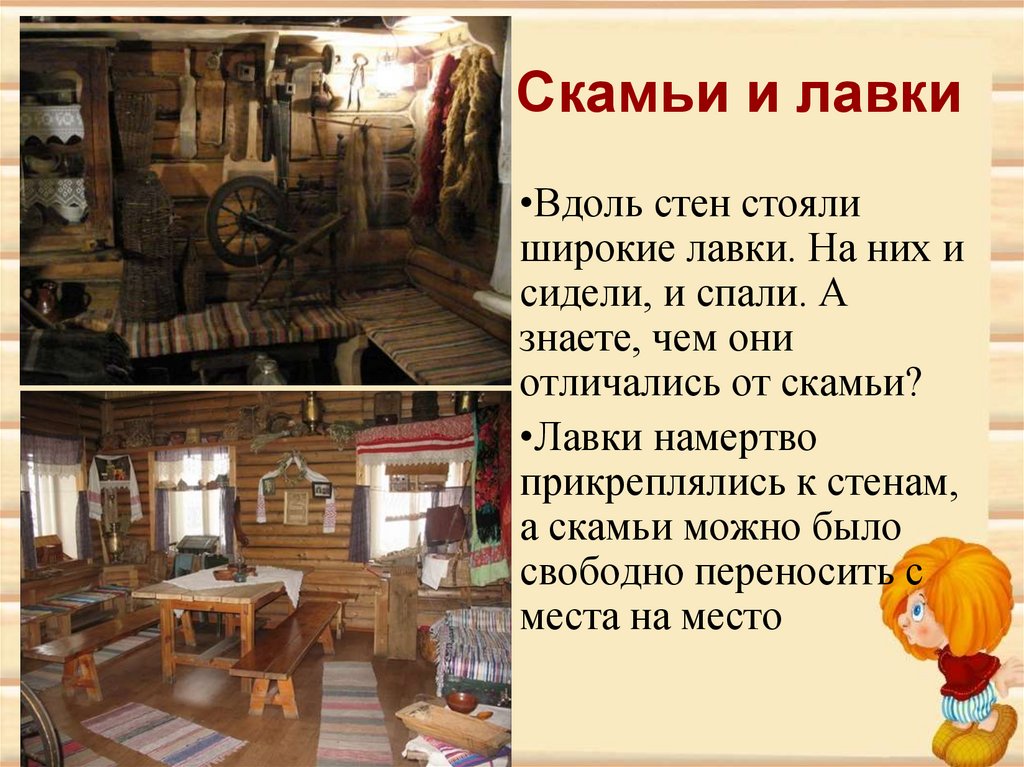 Скамьи и лавки

•Вдоль стен стояли широкие лавки. На них и сидели, и спали. А знаете, чем они отличались от скамьи?

•Лавки намертво прикреплялись к стенам, а скамьи можно было свободно переносить с места на место